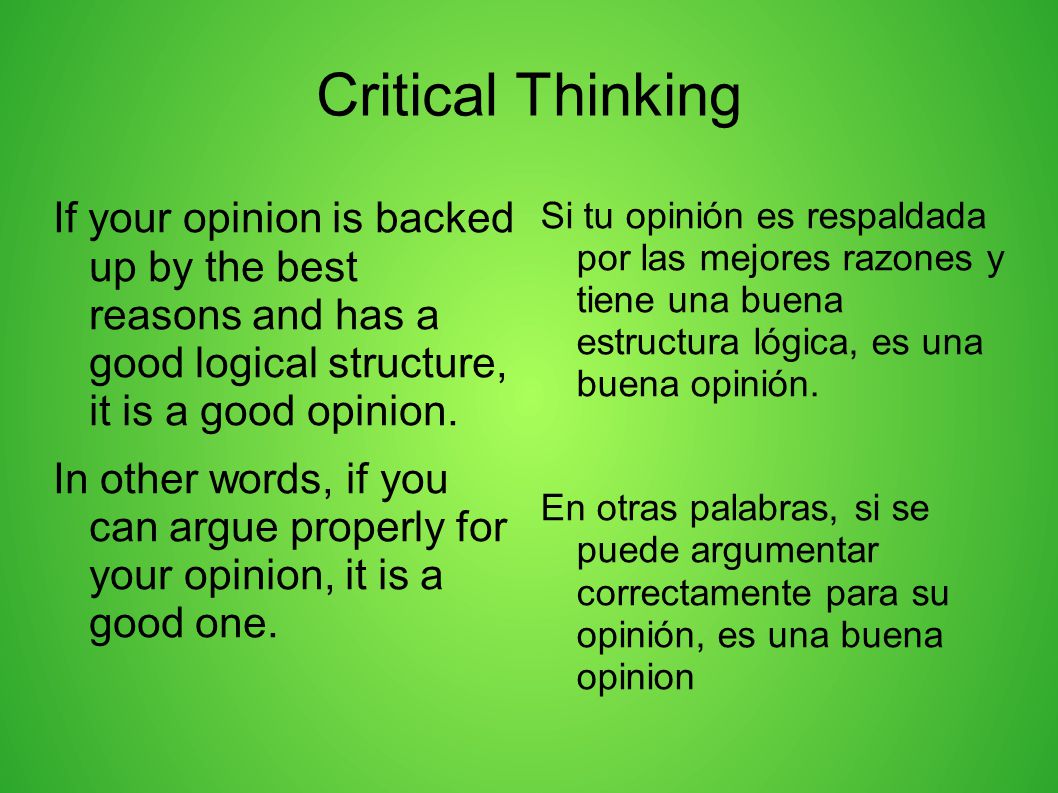 Critical Thinking

If your opinion is backed up by the best reasons and has a good logical structure, it is a good opinion.

In other words, if you can argue properly for your opinion, it is a good one.

Si tu opinión es respaldada por las mejores razones y tiene una buena estructura lógica, es una buena opinión.

En otras palabras, si se puede argumentar correctamente para su opinión, es una buena opinion